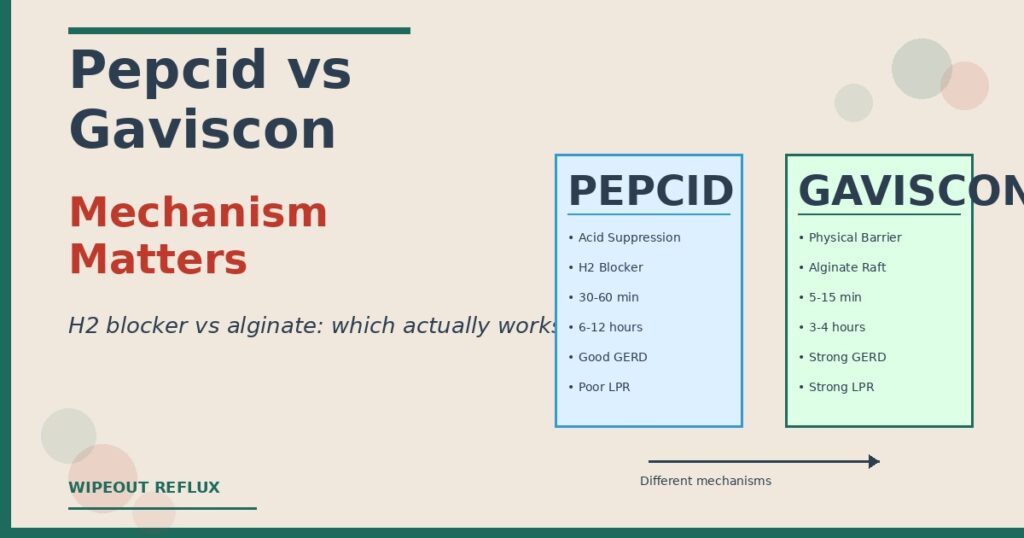 Pepcid vs Gaviscon

Mechanism Matters

H2 blocker vs alginate: which actually works

PEPCID

• Acid Suppression
• H2 Blocker
• 30-60 min
• 6-12 hours
• Good GERD
• Poor LPR

GAVISCON

• Physical Barrier
• Alginate Raft
• 5-15 min
• 3-4 hours
• Strong GERD
• Strong LPR

Different mechanisms

WIPEOUT REFLUX